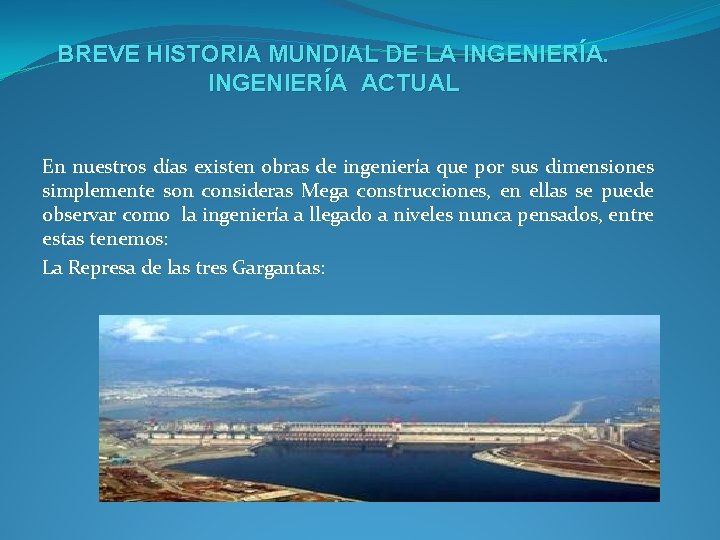 BREVE HISTORIA MUNDIAL DE LA INGENIERÍA. INGENIERÍA ACTUAL

En nuestros días existen obras de ingeniería que por sus dimensiones simplemente son consideras Mega construcciones, en ellas se puede observar como la ingeniería a llegado a niveles nunca pensados, entre estas tenemos:

La Represa de las tres Gargantas: